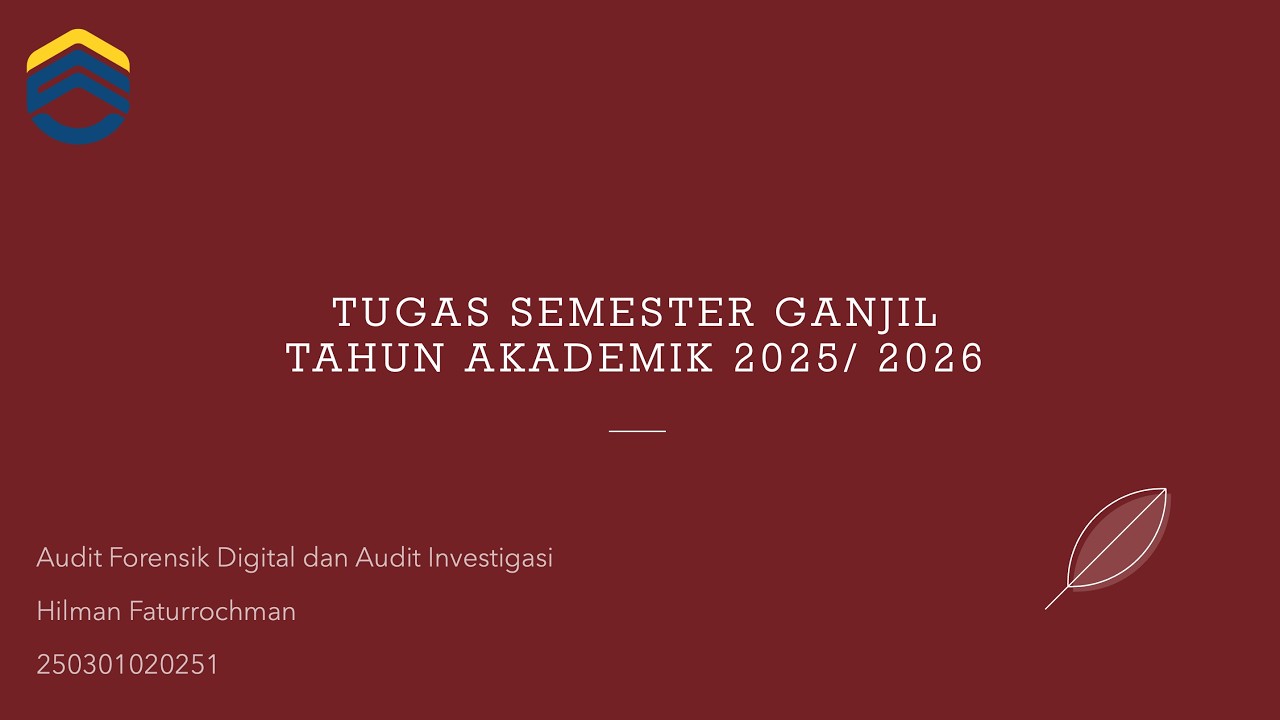 TUGAS SEMESTER GANJIL
TAHUN AKADEMIK 2025/ 2026

Audit Forensik Digital dan Audit Investigasi

Hilman Faturrochman

250301020251